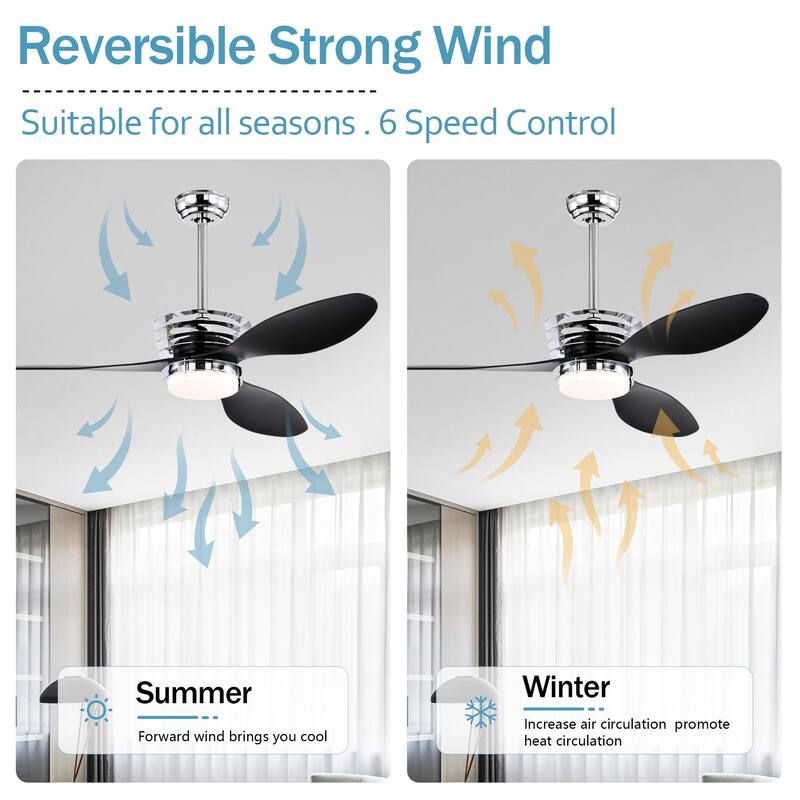 Reversible Strong Wind

Suitable for all seasons . 6 Speed Control

Summer

Forward wind brings you cool

Winter

Increase air circulation promote heat circulation